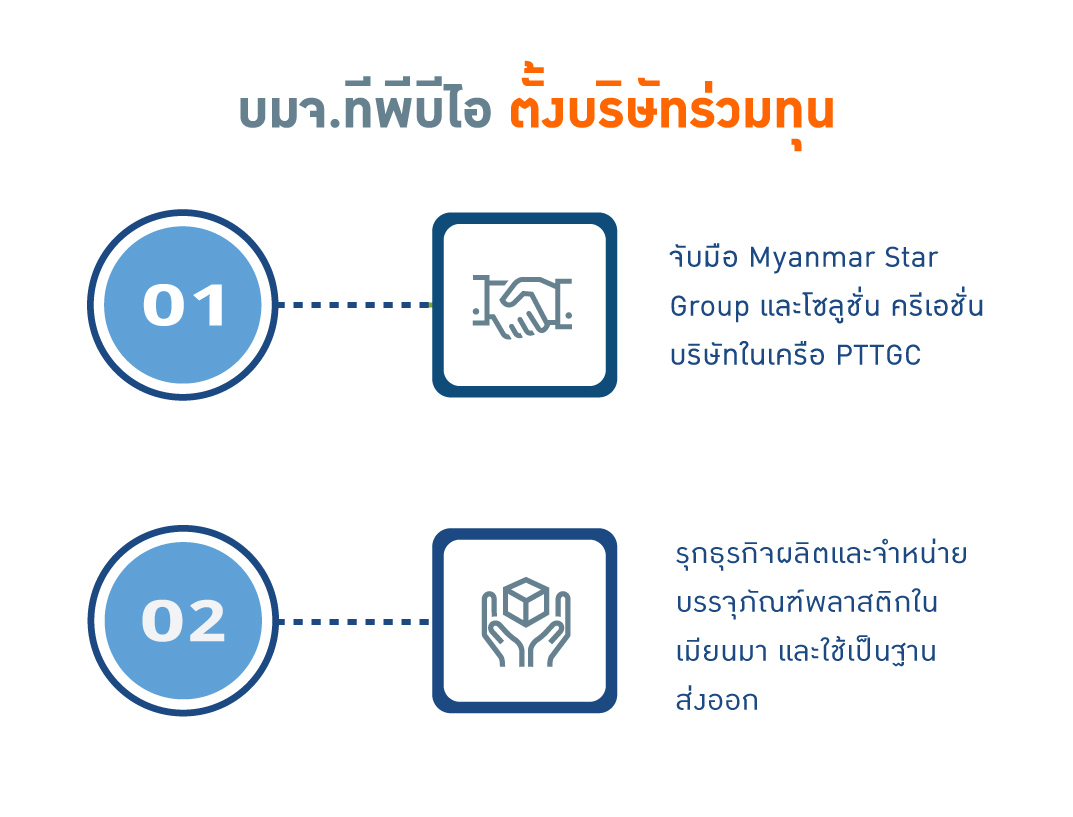 บมจ.ทีพีบีไอ ตั้งบริษัทร่วมทุน

01

จับมือ Myanmar Star Group และโซลูชั่น ครีเอชั่น บริษัทในเครือ PTTGC

02

รุกธุรกิจผลิตและจำหน่ายบรรจุภัณฑ์พลาสติกในเมียนมา และใช้เป็นฐานส่งออก